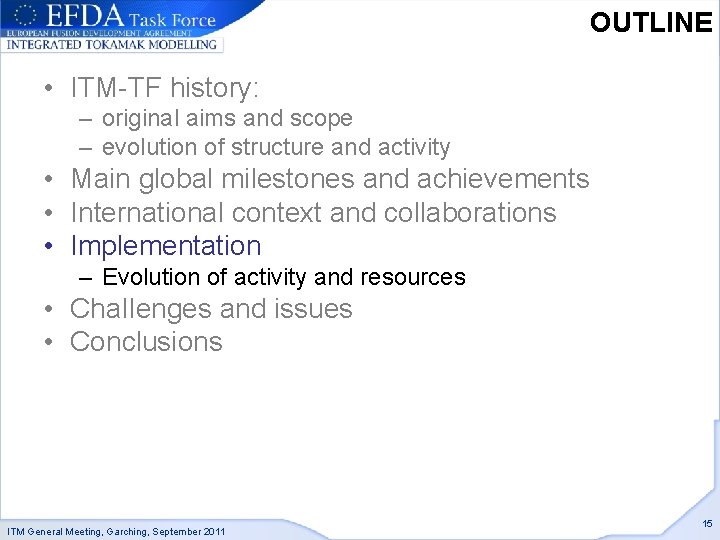 EFDA Task Force
EUROPEAN FUSION DEVELOPMENT AGREEMENT
INTEGRATED TOKAMAK MODELLING

OUTLINE

• ITM-TF history:
– original aims and scope
– evolution of structure and activity
• Main global milestones and achievements
• International context and collaborations
• Implementation
– Evolution of activity and resources
• Challenges and issues
• Conclusions

ITM General Meeting, Garching, September 2011

15